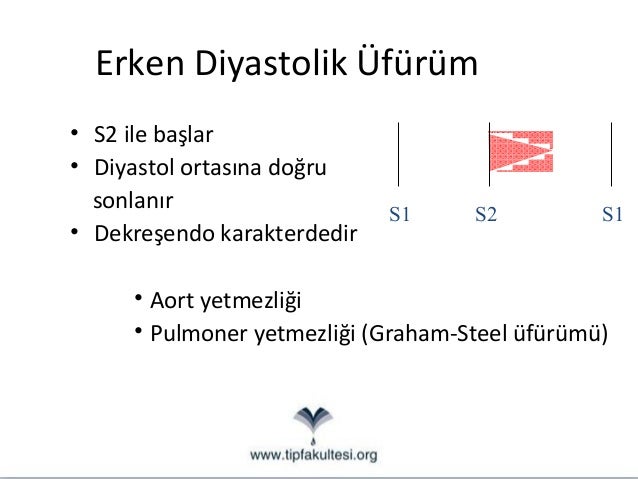 Erken Diyastolik Üfürüm

• S2 ile başlar
• Diyastol ortasına doğru sonlanır
• Dekreşendo karakterdedir

S1 S2 S1

• Aort yetmezliği
• Pulmoner yetmezliği (Graham-Steel üfürümü)

www.tipfakultesi.org